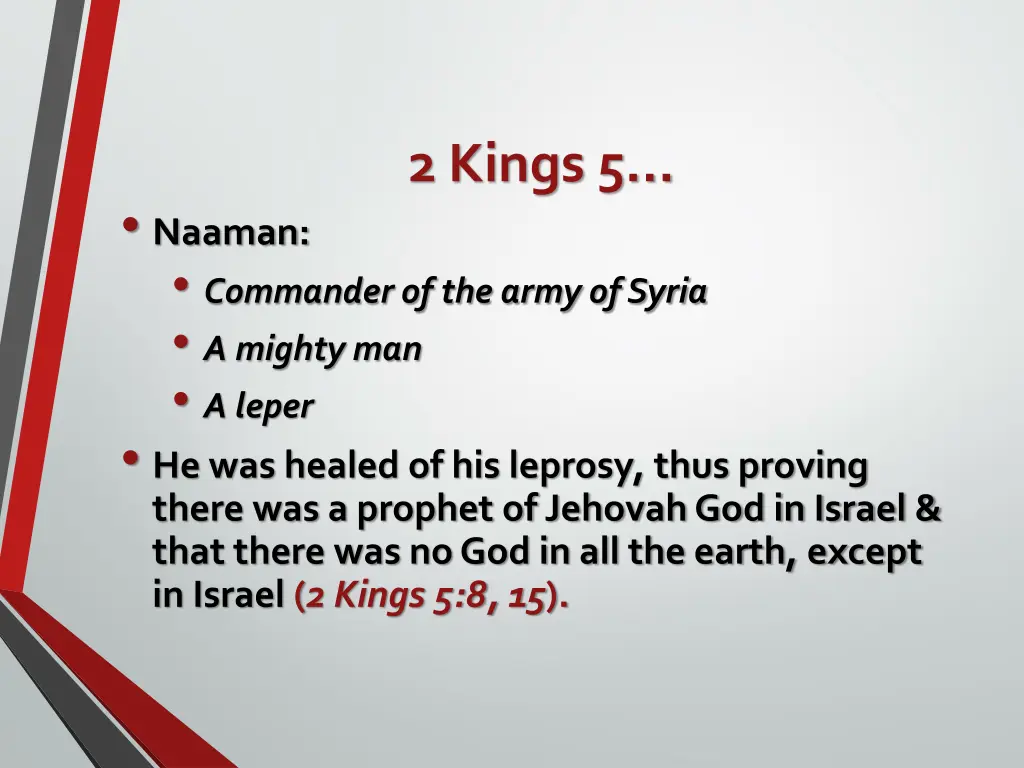 2 Kings 5…

• Naaman:
  • Commander of the army of Syria
  • A mighty man
  • A leper
• He was healed of his leprosy, thus proving there was a prophet of Jehovah God in Israel & that there was no God in all the earth, except in Israel (2 Kings 5:8, 15).